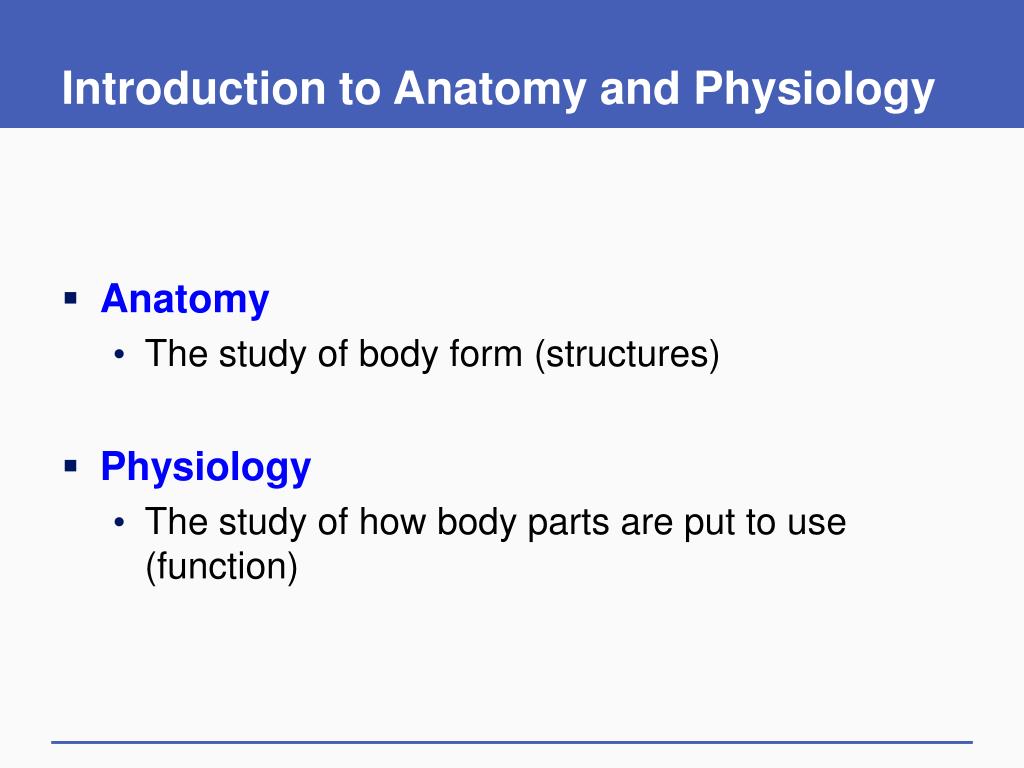 Introduction to Anatomy and Physiology

▪ Anatomy
• The study of body form (structures)

▪ Physiology
• The study of how body parts are put to use (function)